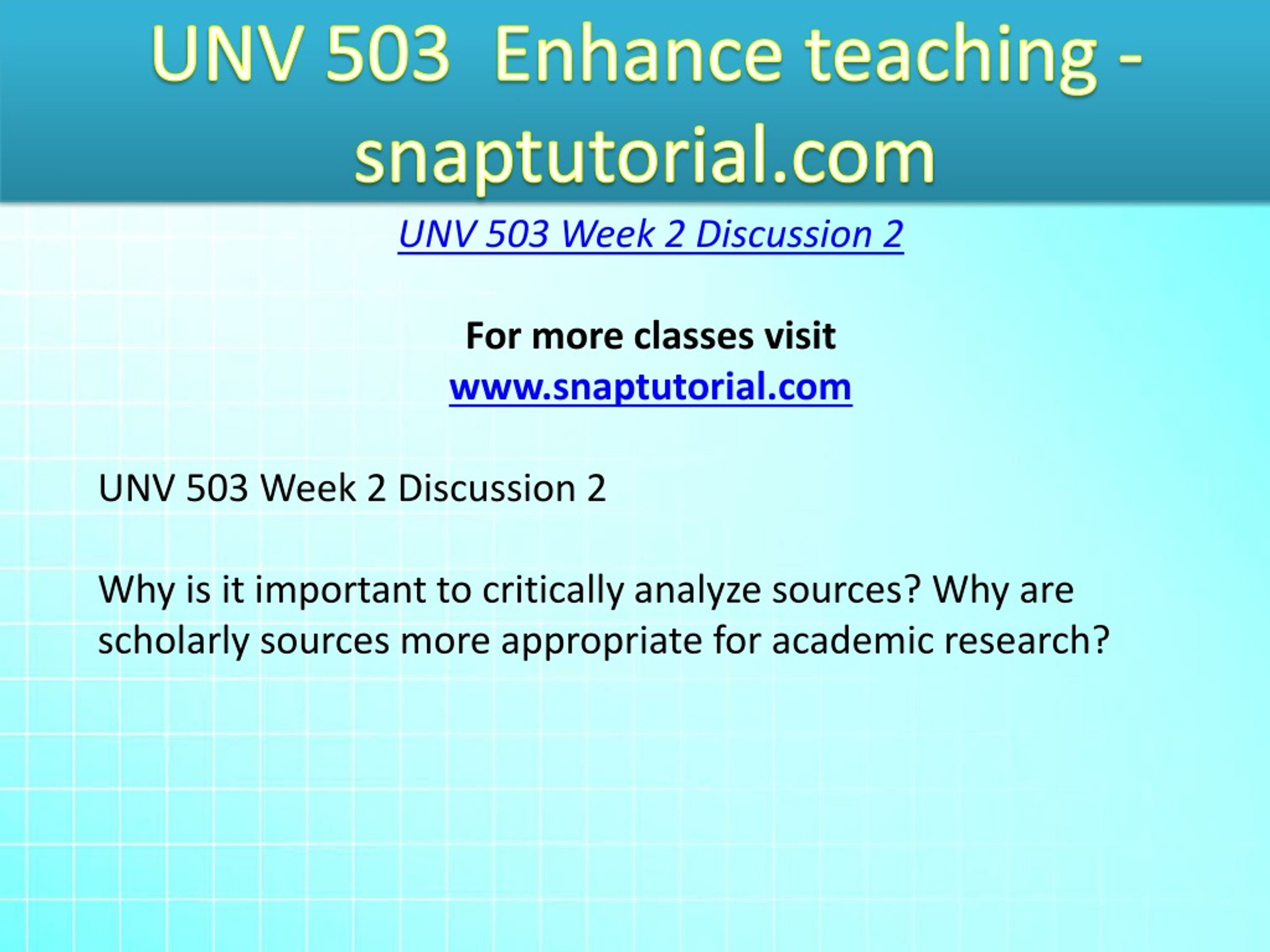 UNV 503 Enhance teaching - snaptutorial.com

UNV 503 Week 2 Discussion 2

For more classes visit
www.snaptutorial.com

UNV 503 Week 2 Discussion 2

Why is it important to critically analyze sources? Why are scholarly sources more appropriate for academic research?